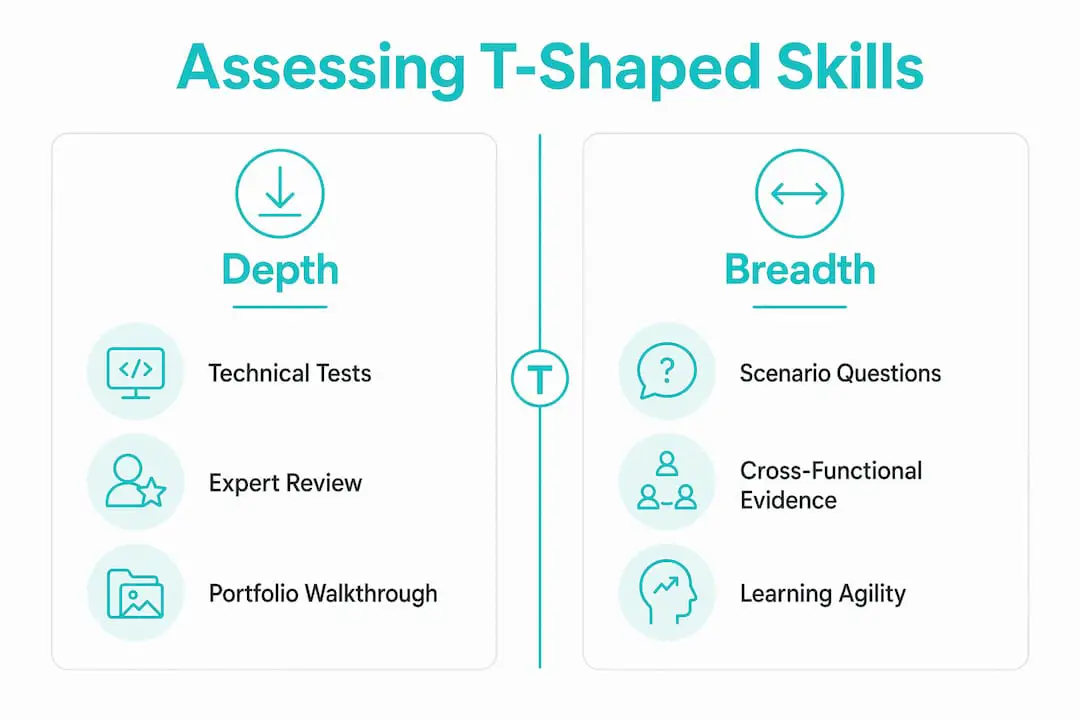 Assessing T-Shaped Skills

Depth

</>

Technical Tests

Expert Review

Portfolio Walkthrough

T

Breadth

?

Scenario Questions

Cross-Functional Evidence

Learning Agility